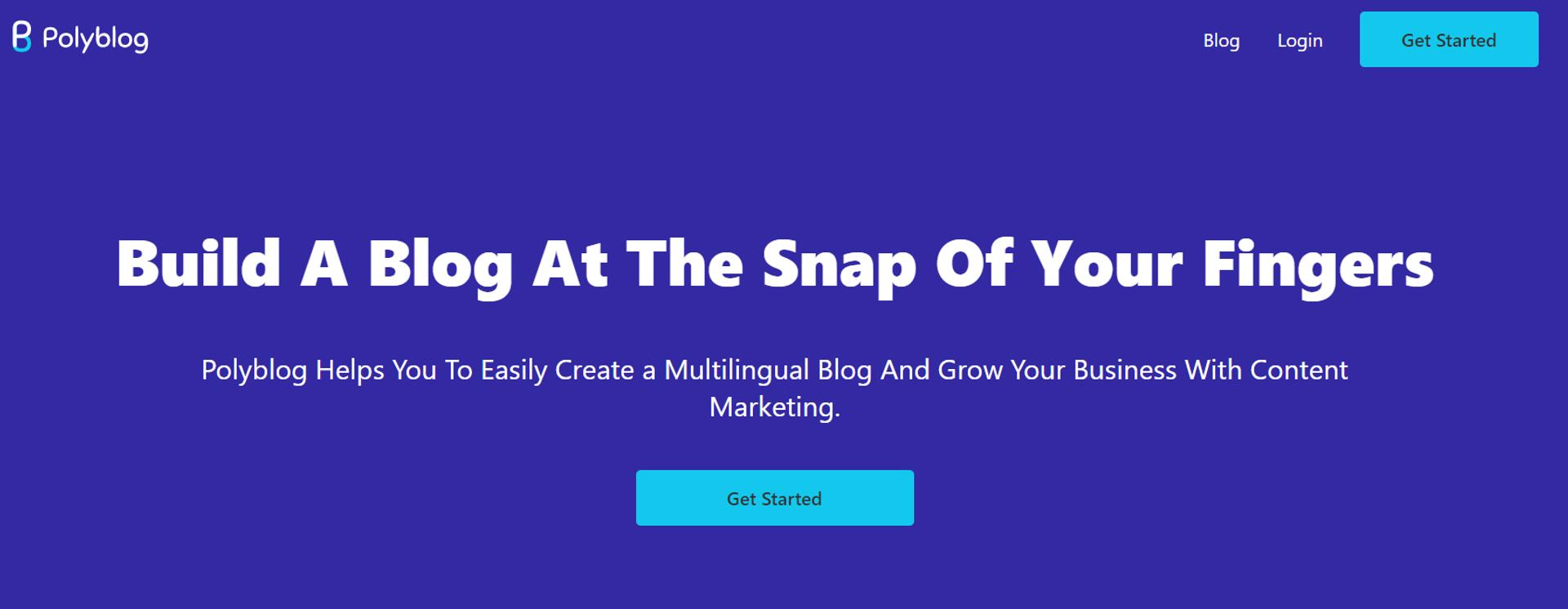 Polyblog

Blog Login Get Started

Build A Blog At The Snap Of Your Fingers

Polyblog Helps You To Easily Create a Multilingual Blog And Grow Your Business With Content Marketing.

Get Started